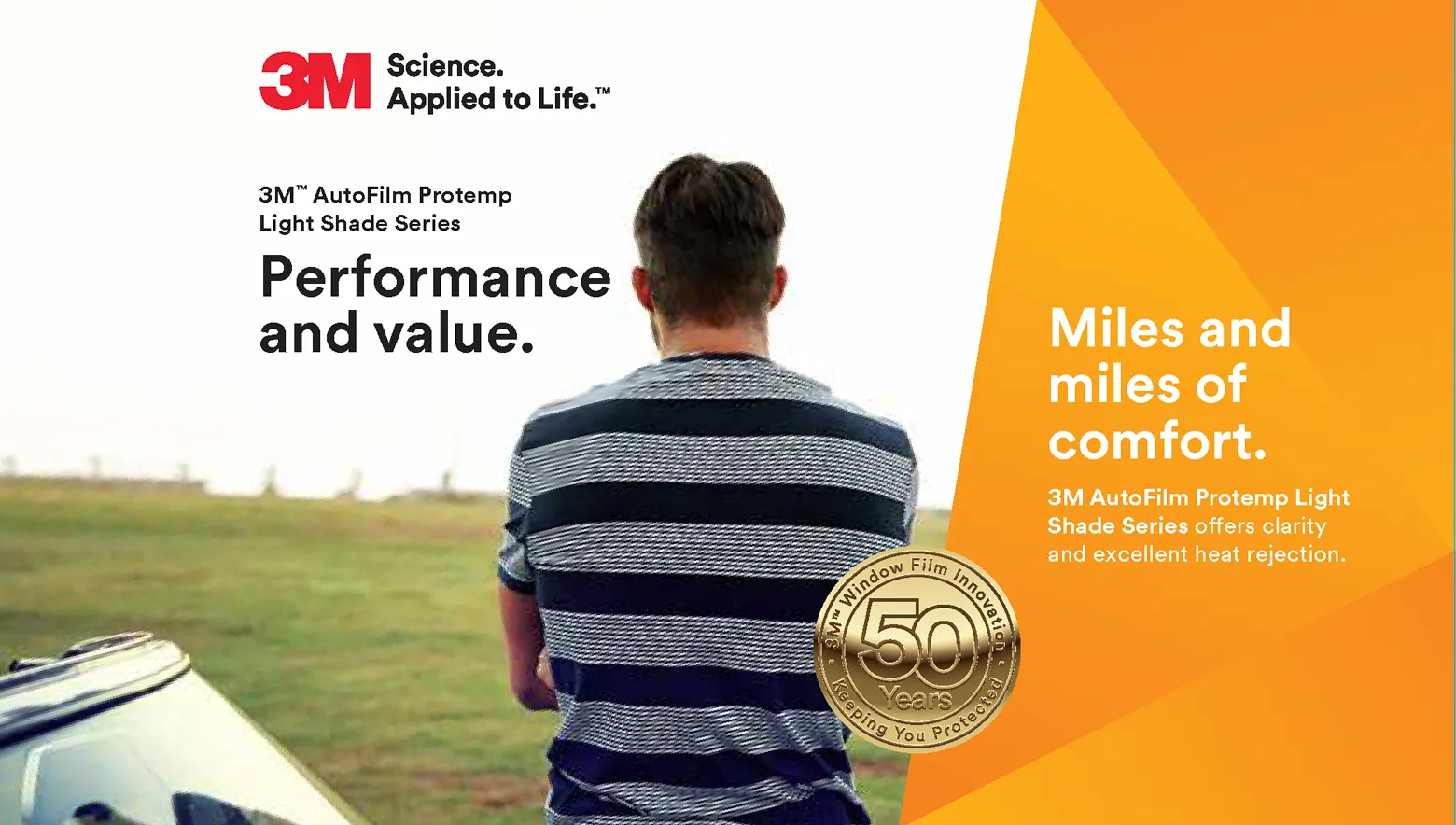 3M Science. Applied to Life.™

3M™ AutoFilm Protemp Light Shade Series

Performance and value.

Miles and miles of comfort.

3M AutoFilm Protemp Light Shade Series offers clarity and excellent heat rejection.

3M™ Window Film Innovation
50 Years
Keeping You Protected